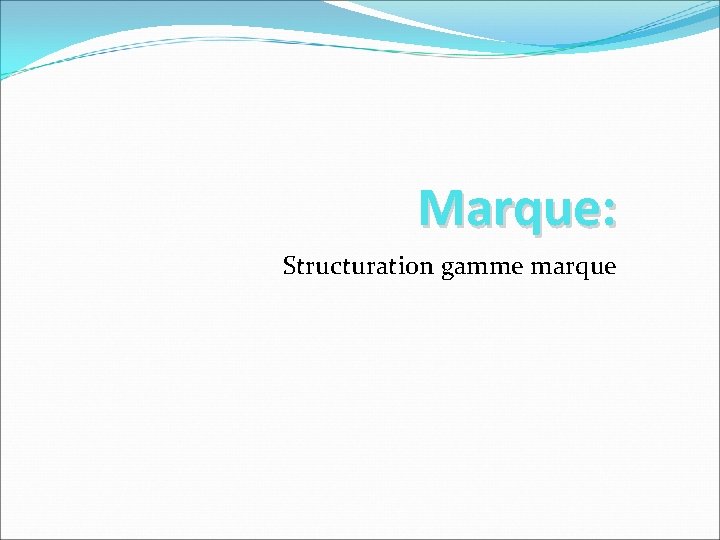 Marque:

Structuration gamme marque